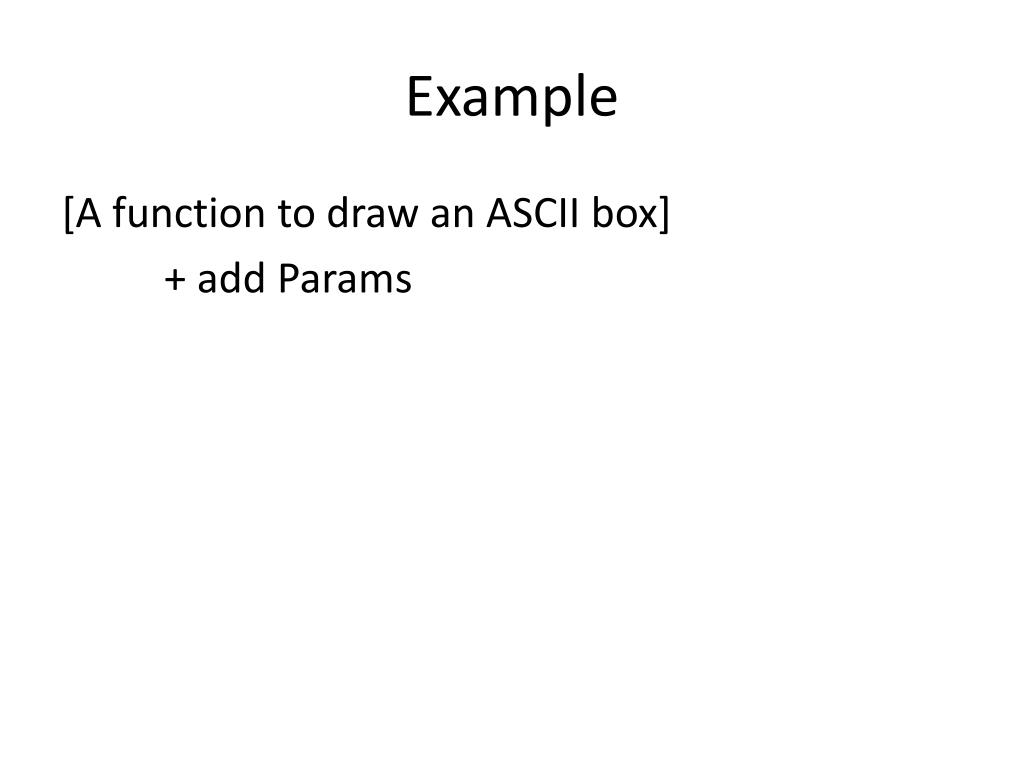 Example

[A function to draw an ASCII box]

+ add Params